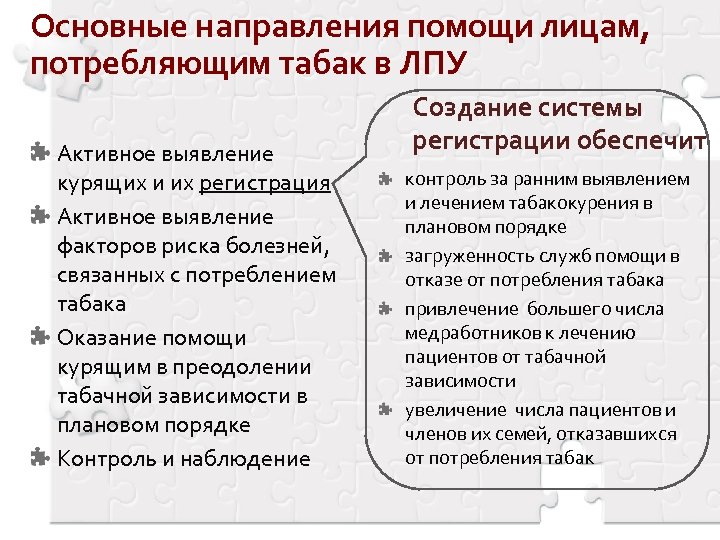 Основные направления помощи лицам, потребляющим табак в ЛПУ

Активное выявление курящих и их регистрация

Активное выявление факторов риска болезней, связанных с потреблением табака

Оказание помощи курящим в преодолении табачной зависимости в плановом порядке

Контроль и наблюдение

Создание системы регистрации обеспечит

контроль за ранним выявлением и лечением табакокурения в плановом порядке

загруженность служб помощи в отказе от потребления табака

привлечение большего числа медработников к лечению пациентов от табачной зависимости

увеличение числа пациентов и членов их семей, отказавшихся от потребления табак